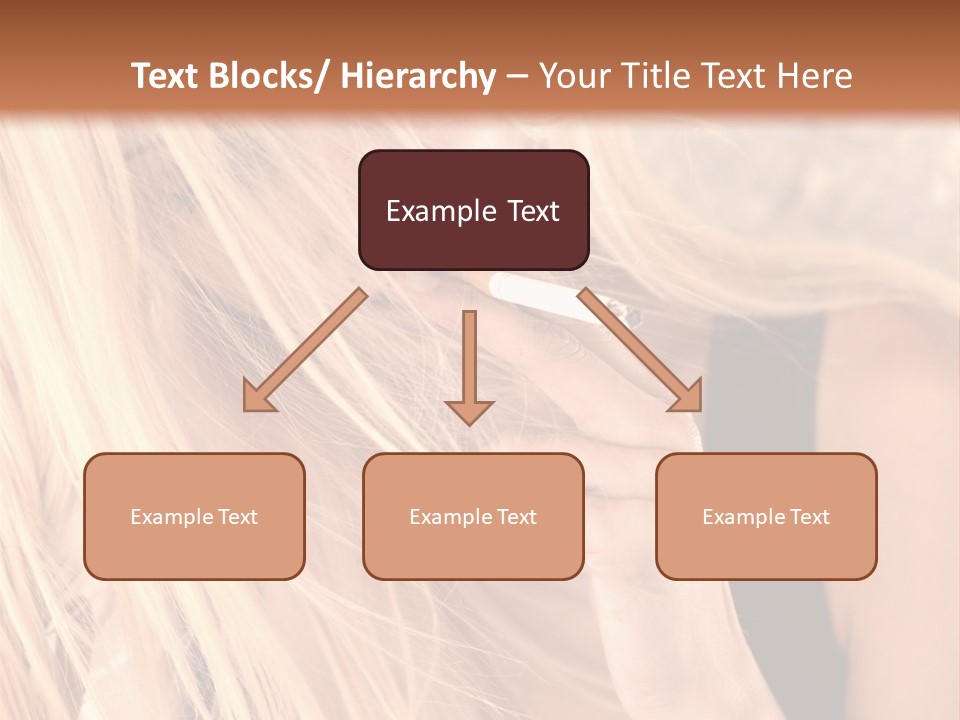 Text Blocks/ Hierarchy – Your Title Text Here

Example Text

Example Text

Example Text

Example Text